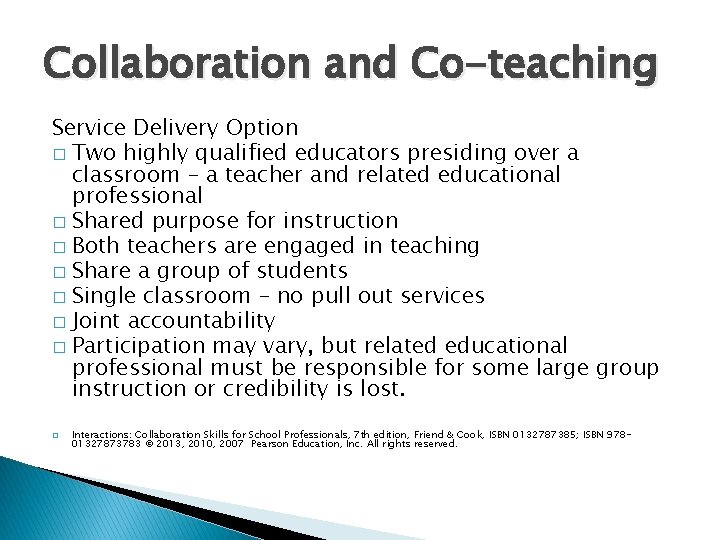 Collaboration and Co-teaching

Service Delivery Option

□ Two highly qualified educators presiding over a classroom – a teacher and related educational professional
□ Shared purpose for instruction
□ Both teachers are engaged in teaching
□ Share a group of students
□ Single classroom – no pull out services
□ Joint accountability
□ Participation may vary, but related educational professional must be responsible for some large group instruction or credibility is lost.

□ Interactions: Collaboration Skills for School Professionals, 7th edition, Friend & Cook, ISBN 0132787385; ISBN 978-0132787383 © 2013, 2010, 2007 Pearson Education, Inc. All rights reserved.